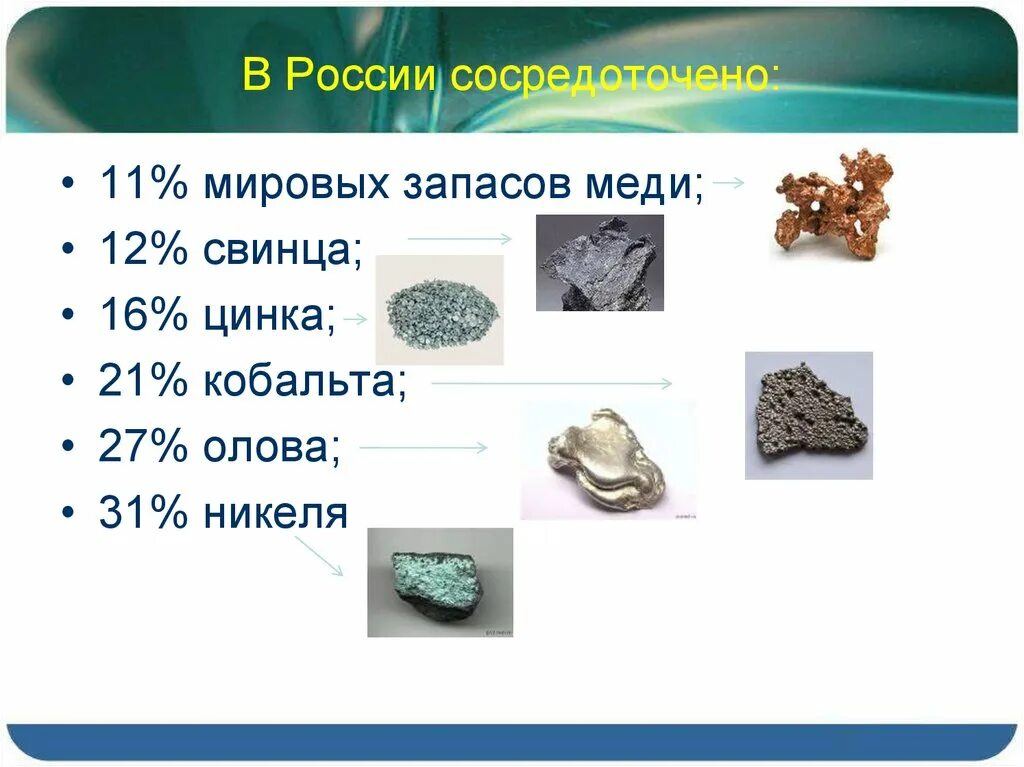 В России сосредоточено:

• 11% мировых запасов меди;
• 12% свинца;
• 16% цинка;
• 21% кобальта;
• 27% олова;
• 31% никеля